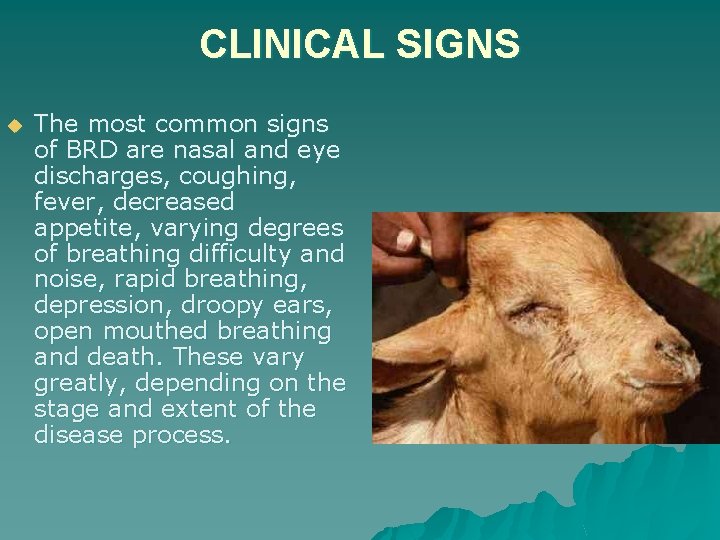 CLINICAL SIGNS

The most common signs of BRD are nasal and eye discharges, coughing, fever, decreased appetite, varying degrees of breathing difficulty and noise, rapid breathing, depression, droopy ears, open mouthed breathing and death. These vary greatly, depending on the stage and extent of the disease process.